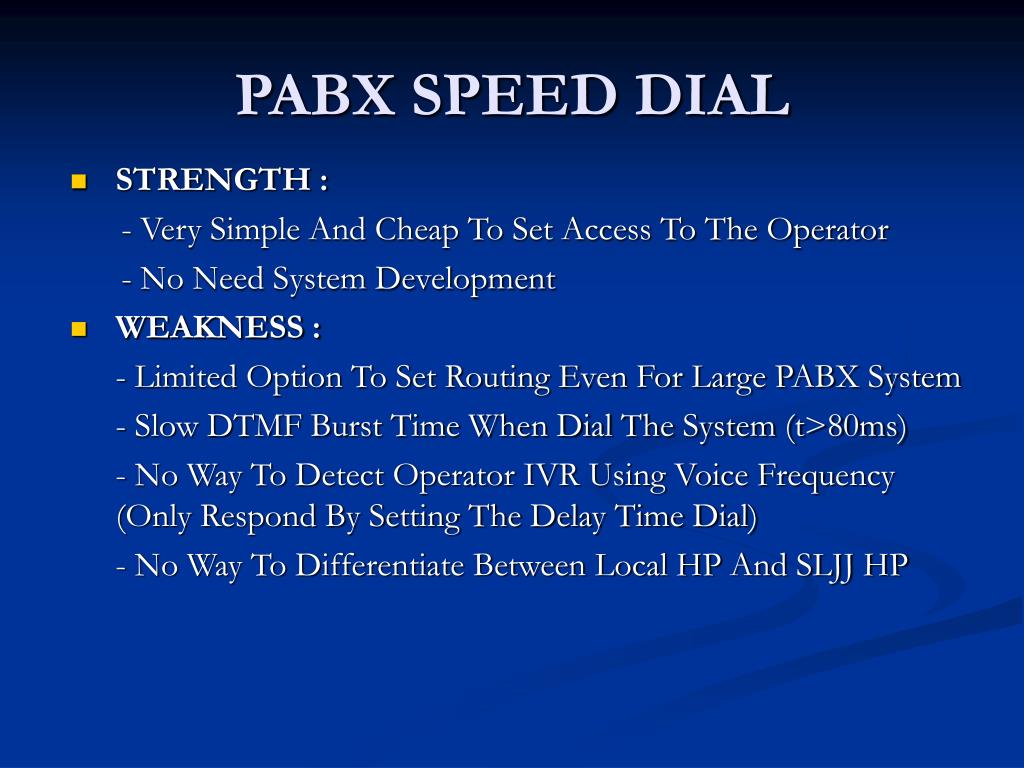 PABX SPEED DIAL

STRENGTH :

- Very Simple And Cheap To Set Access To The Operator

- No Need System Development

WEAKNESS :

- Limited Option To Set Routing Even For Large PABX System

- Slow DTMF Burst Time When Dial The System (t>80ms)

- No Way To Detect Operator IVR Using Voice Frequency (Only Respond By Setting The Delay Time Dial)

- No Way To Differentiate Between Local HP And SLJJ HP